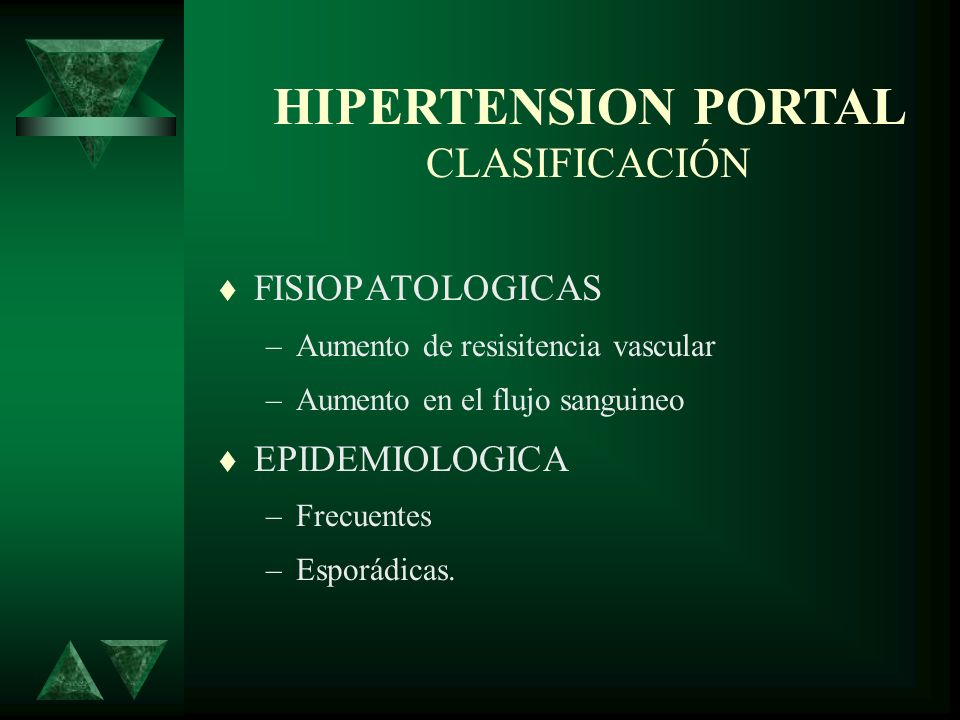 HIPERTENSION PORTAL
CLASIFICACIÓN

♦ FISIOPATOLOGICAS
– Aumento de resisitencia vascular
– Aumento en el flujo sanguineo

♦ EPIDEMIOLOGICA
– Frecuentes
– Esporádicas.